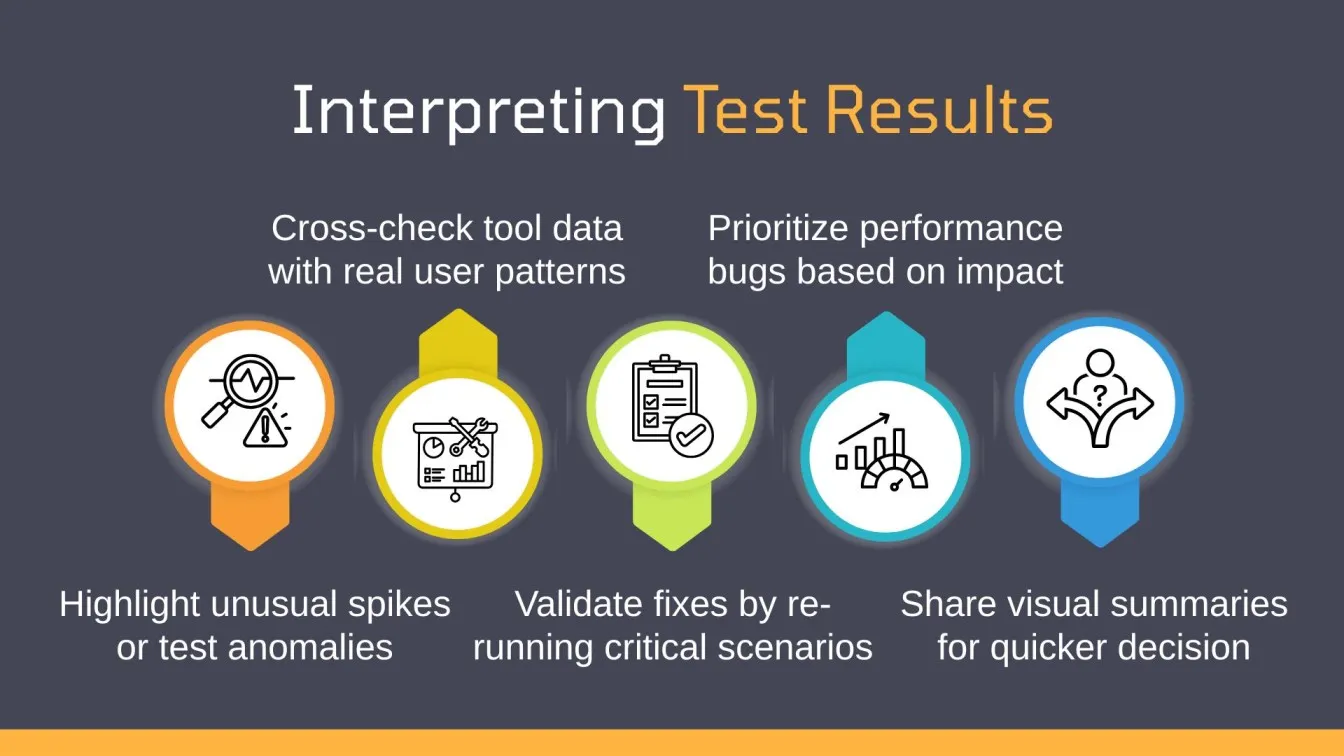 Interpreting Test Results

Cross-check tool data with real user patterns

Prioritize performance bugs based on impact

Highlight unusual spikes or test anomalies

Validate fixes by re-running critical scenarios

Share visual summaries for quicker decision